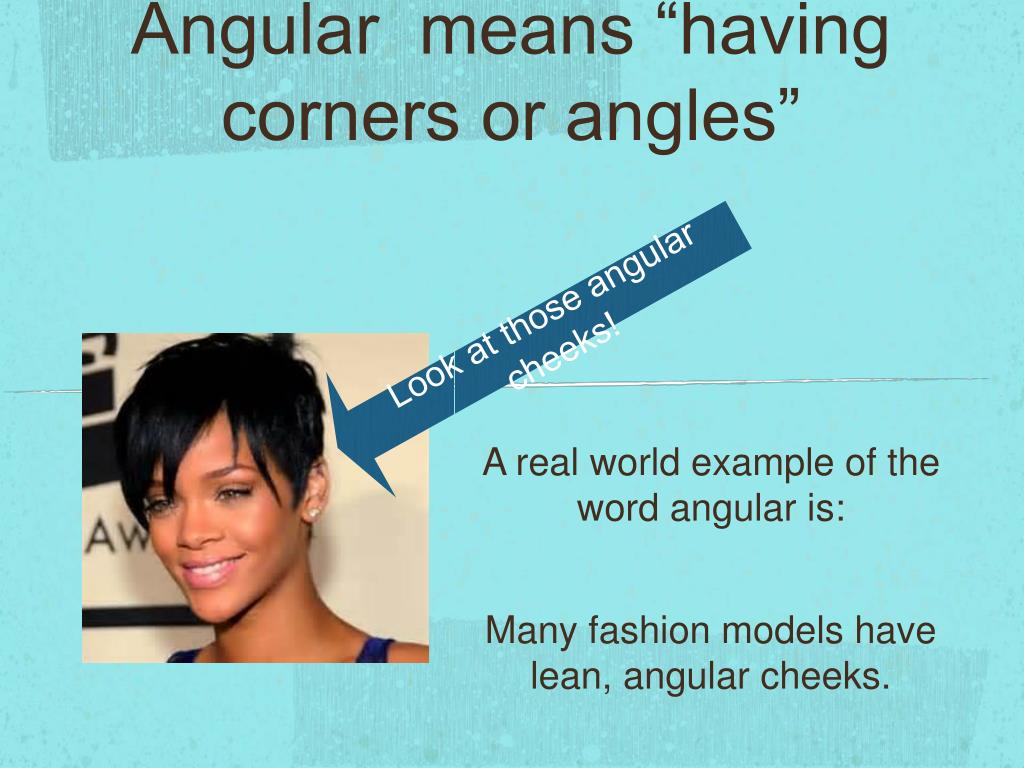 Angular means “having corners or angles”

Look at those angular cheeks!

AW

A real world example of the word angular is:

Many fashion models have lean, angular cheeks.